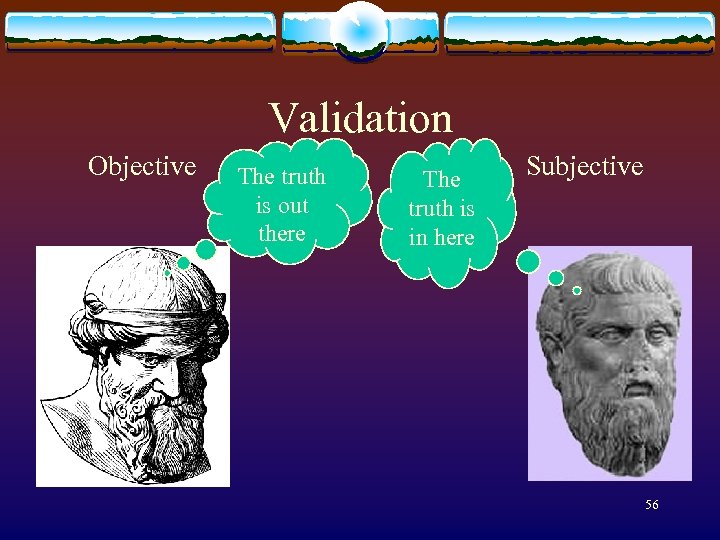 Validation

Objective

The truth is out there

The truth is in here

Subjective

56